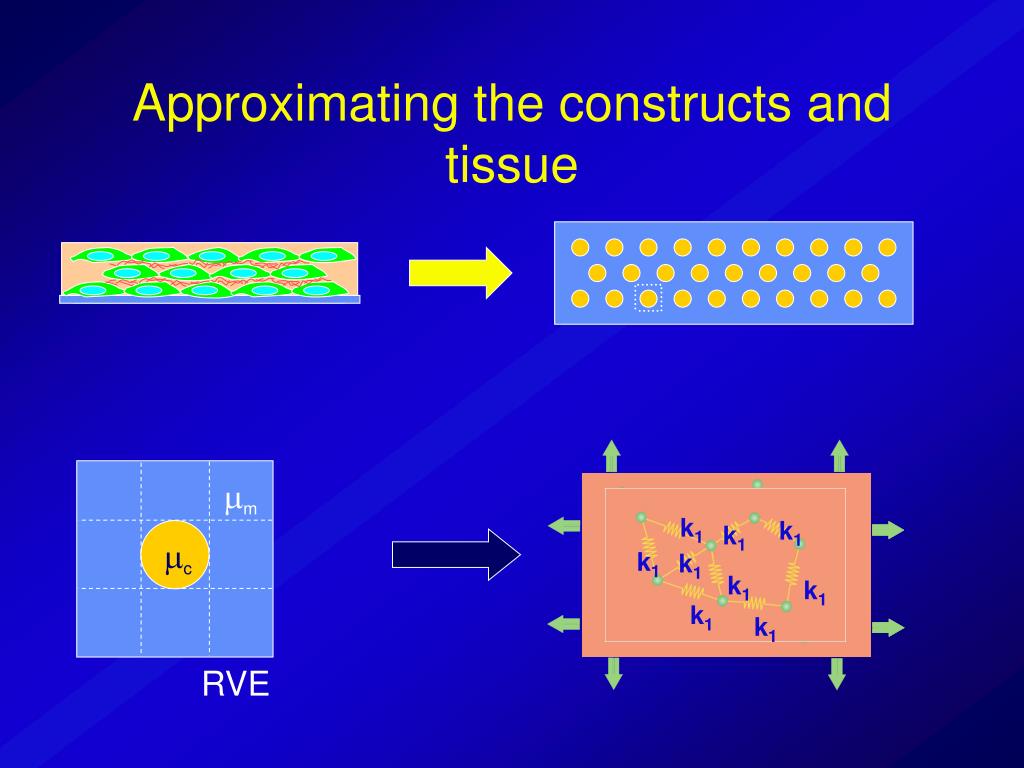 Approximating the constructs and tissue

$\mu_m$

$\mu_c$

RVE

$k_1$ $k_1$ $k_1$ $k_1$ $k_1$ $k_1$ $k_1$ $k_1$ $k_1$